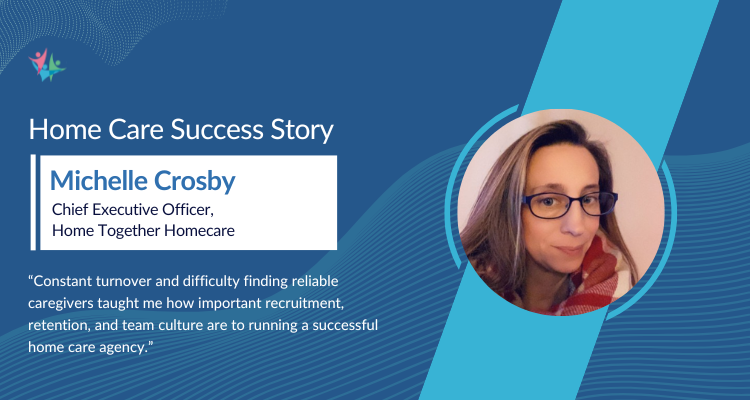 Home Care Success Story

Michelle Crosby

Chief Executive Officer,
Home Together Homecare

“Constant turnover and difficulty finding reliable caregivers taught me how important recruitment, retention, and team culture are to running a successful home care agency.”